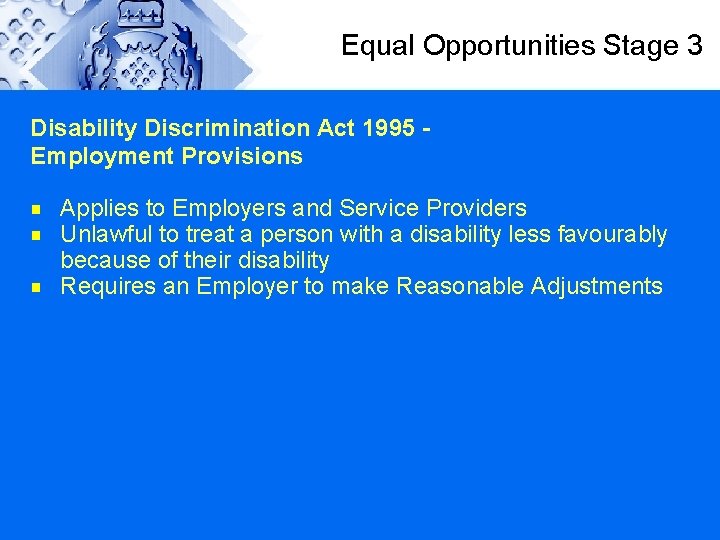 Equal Opportunities Stage 3

Disability Discrimination Act 1995 -
Employment Provisions

- Applies to Employers and Service Providers
- Unlawful to treat a person with a disability less favourably because of their disability
- Requires an Employer to make Reasonable Adjustments